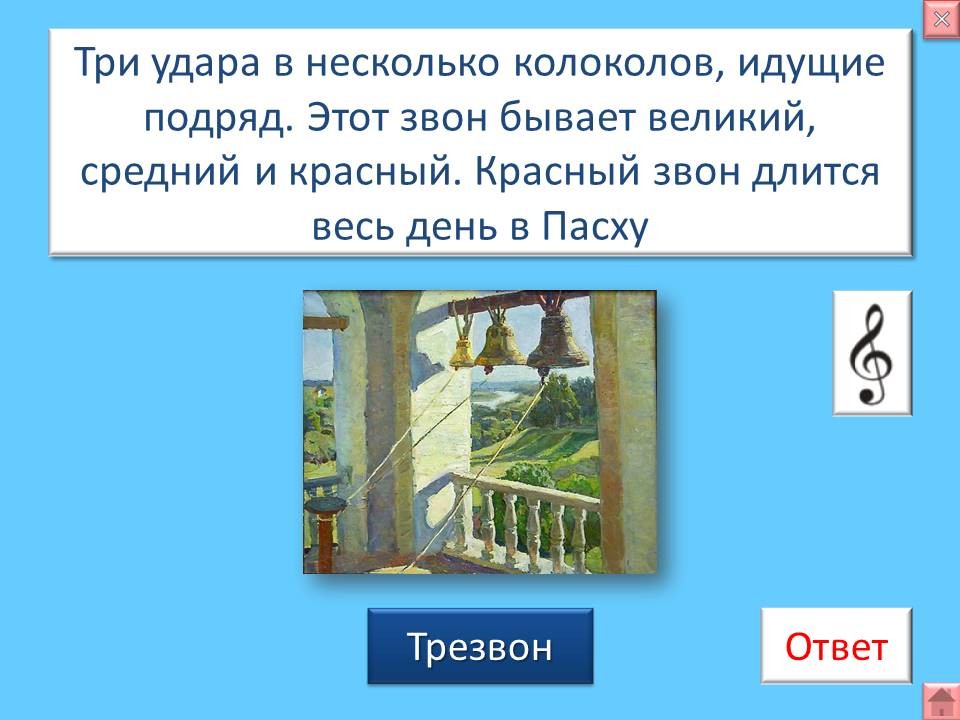 Три удара в несколько колоколов, идущие подряд. Этот звон бывает великий, средний и красный. Красный звон длится весь день в Пасху

Трезвон

Ответ